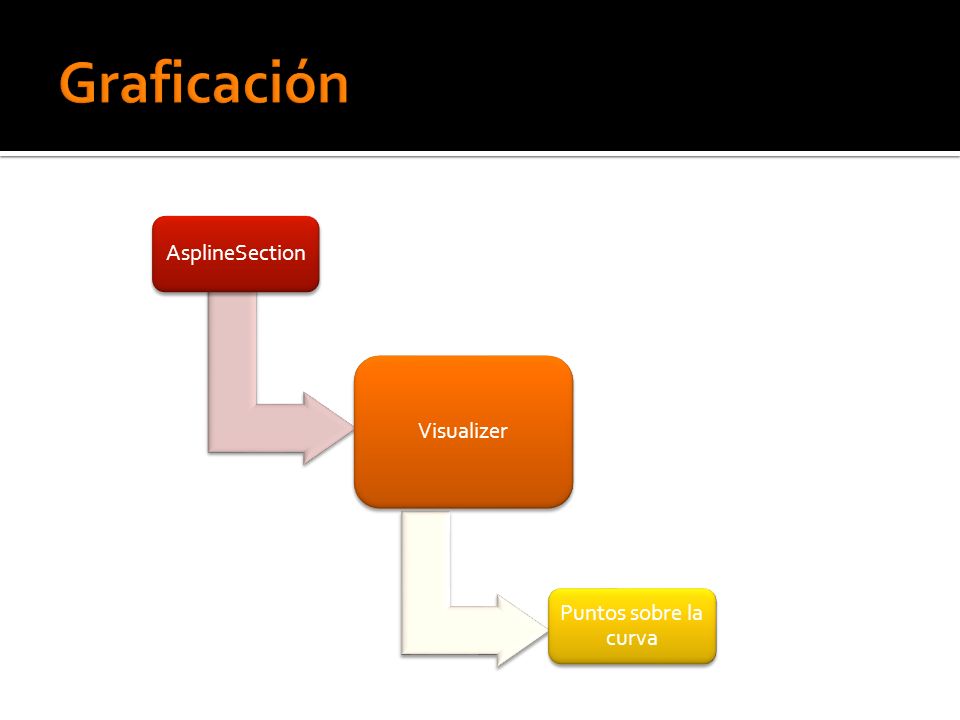 Graficación

AsplineSection

Visualizer

Puntos sobre la curva